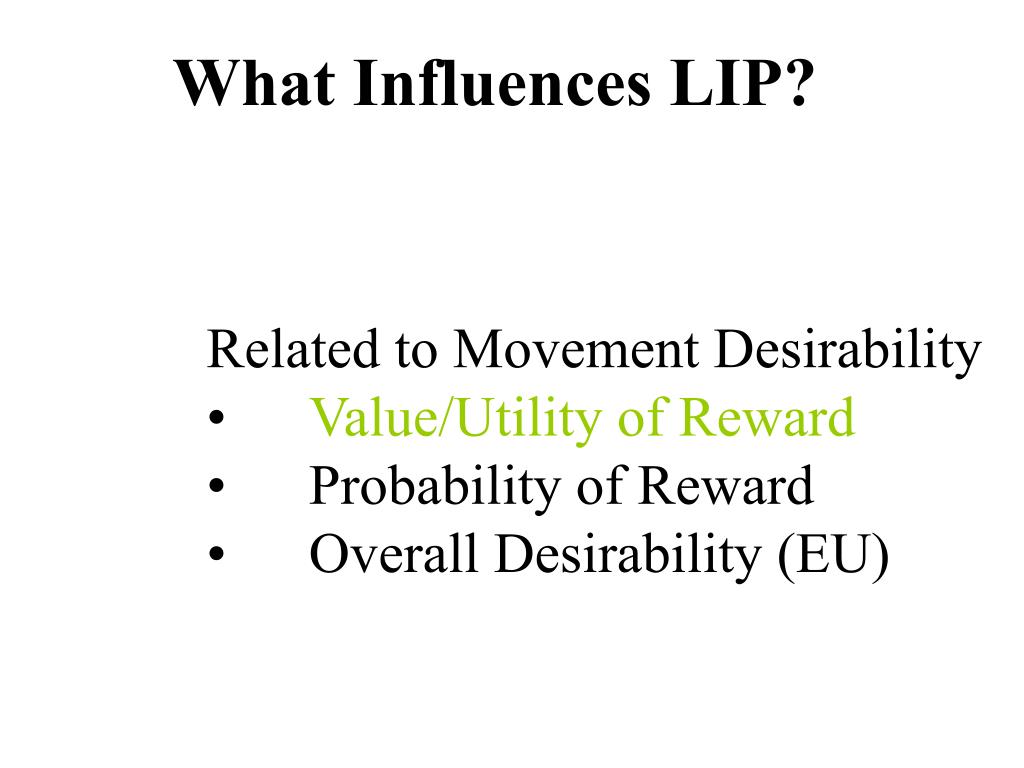 What Influences LIP?

Related to Movement Desirability
• Value/Utility of Reward
• Probability of Reward
• Overall Desirability (EU)